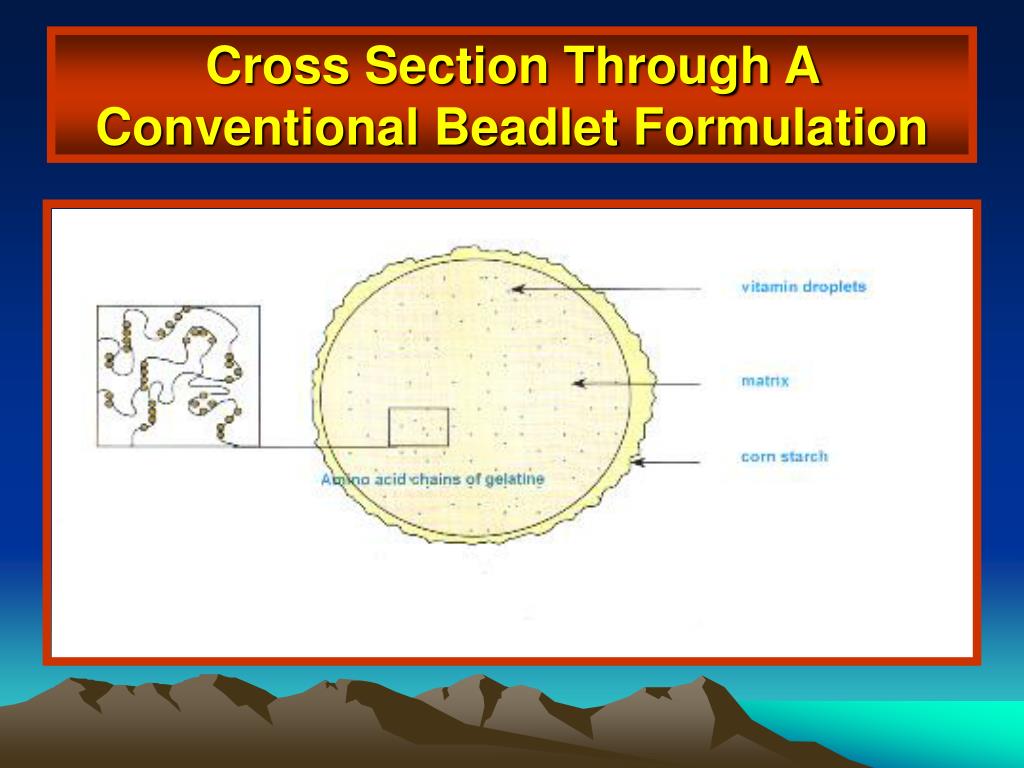 Cross Section Through A Conventional Beadlet Formulation

vitamin droplets

matrix

corn starch

Amino acid chains of gelatine